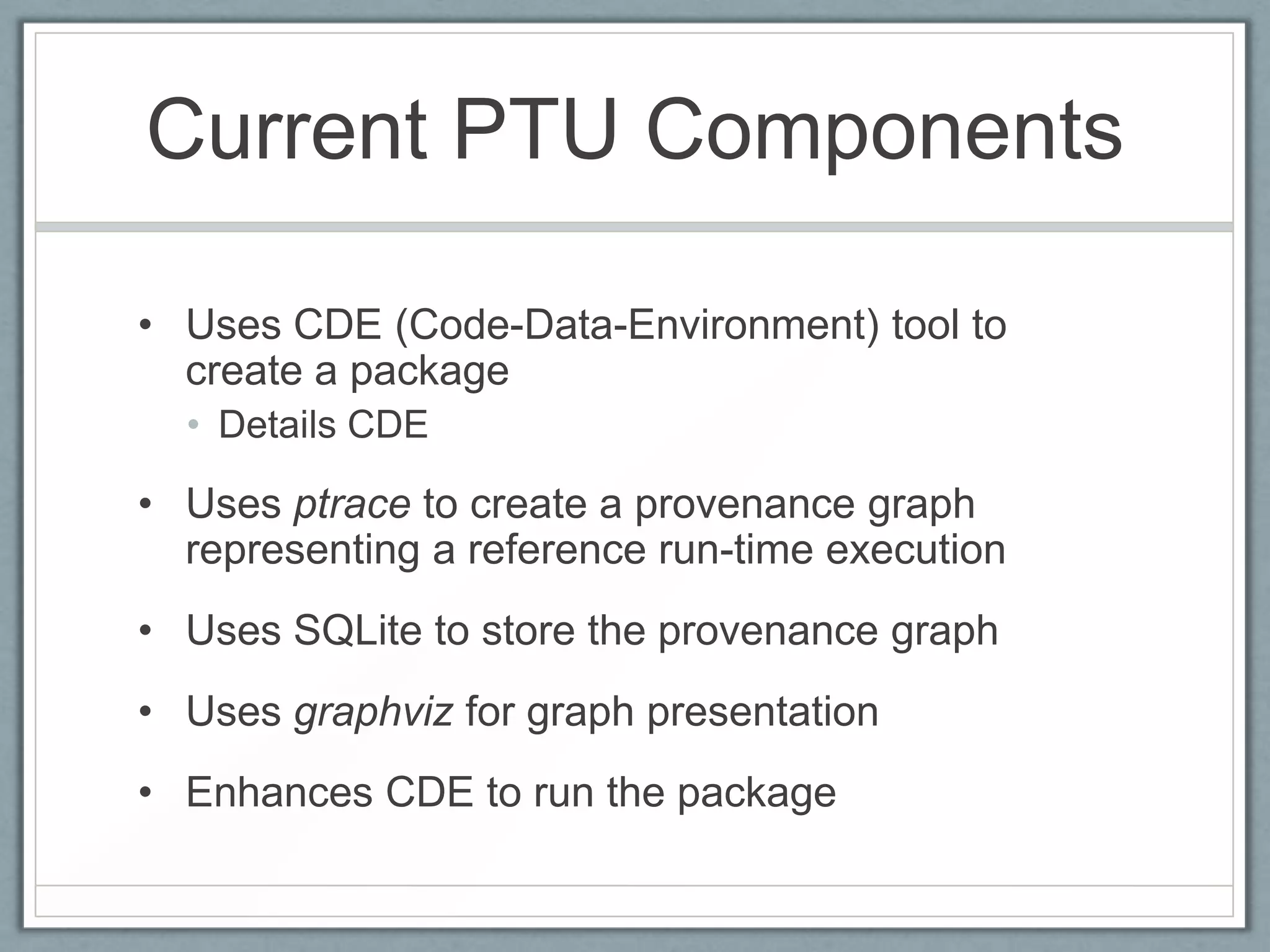 Current PTU Components

• Uses CDE (Code-Data-Environment) tool to create a package
  • Details CDE

• Uses ptrace to create a provenance graph representing a reference run-time execution

• Uses SQLite to store the provenance graph

• Uses graphviz for graph presentation

• Enhances CDE to run the package